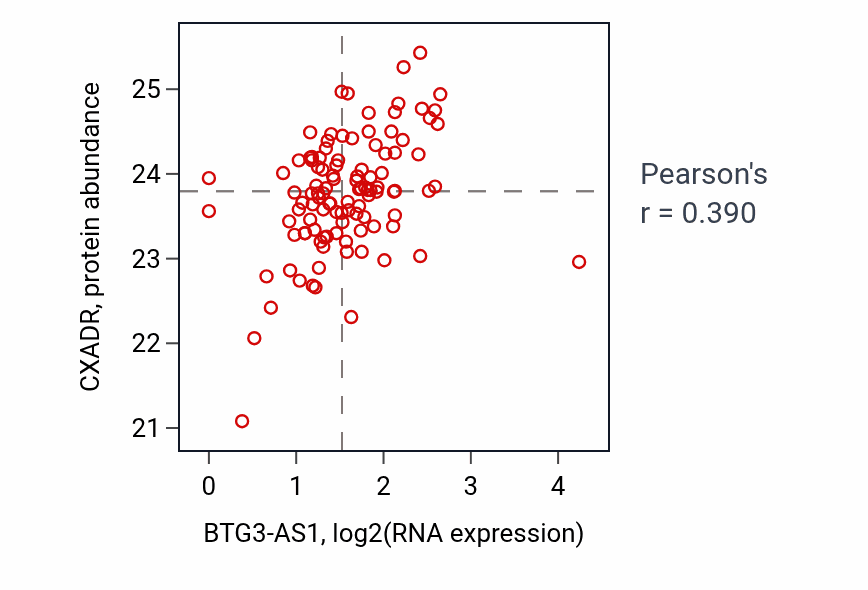 CXADR, protein abundance

25
24
23
22
21

0
1
2
3
4

BTG3-AS1, log2(RNA expression)

Pearson's
r = 0.390